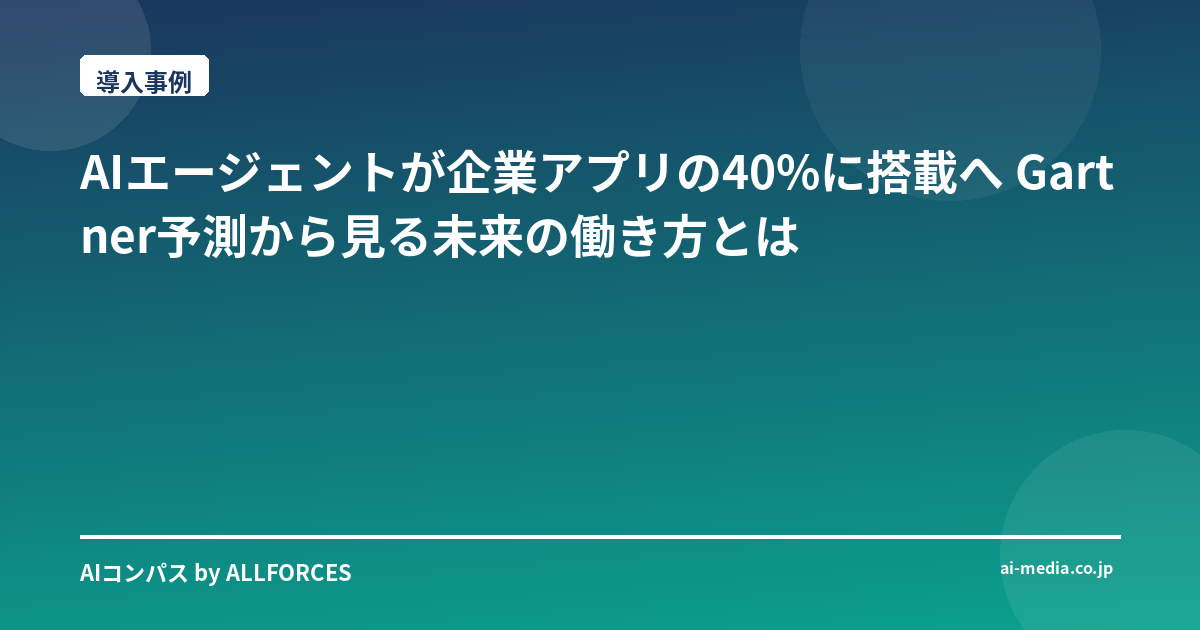 導入事例

AIエージェントが企業アプリの40%に搭載へ Gartner予測から見る未来の働き方とは

AIコンパス by ALLFORCES

ai-media.co.jp